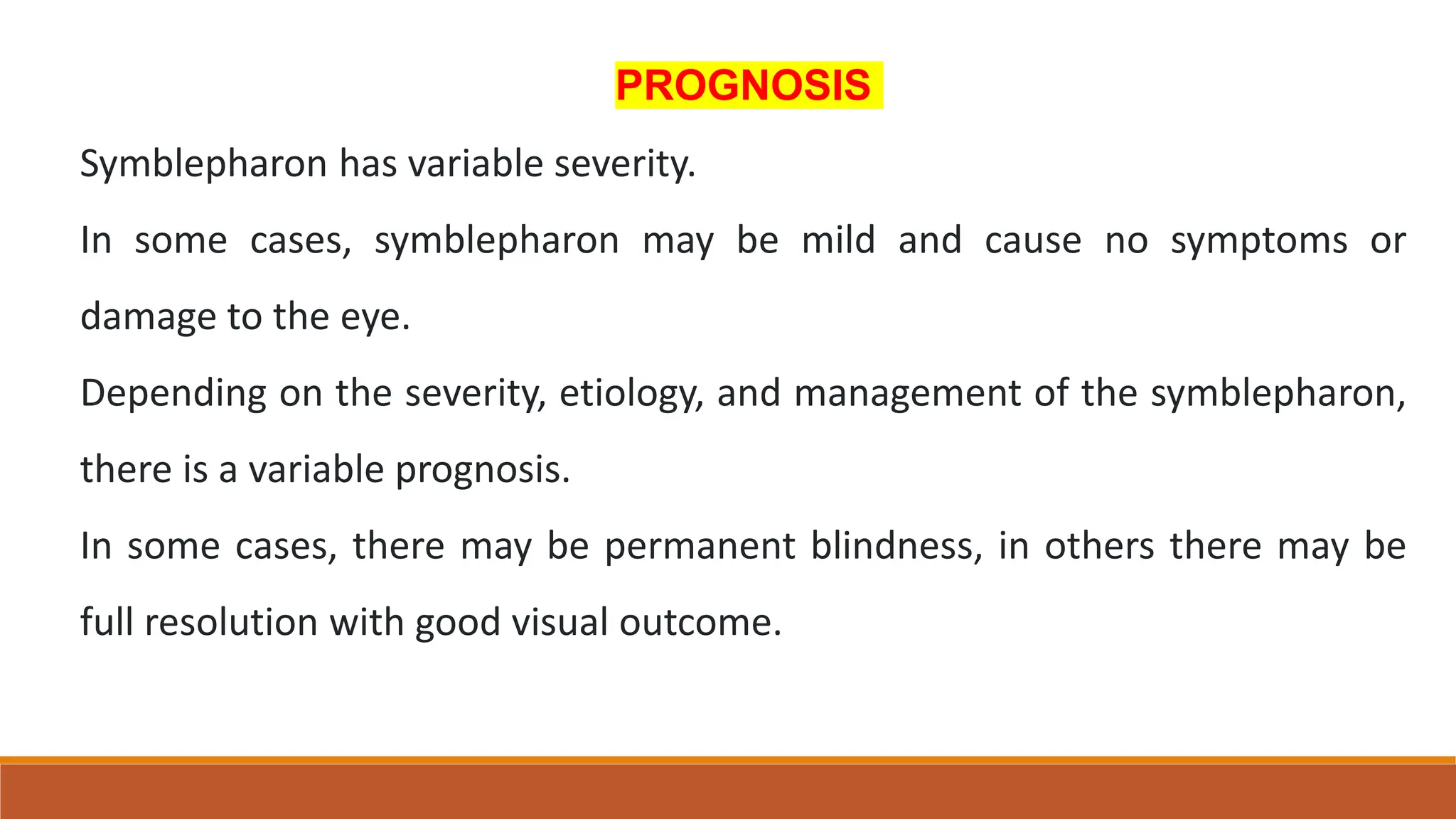 PROGNOSIS

Symblepharon has variable severity.

In some cases, symblepharon may be mild and cause no symptoms or damage to the eye.

Depending on the severity, etiology, and management of the symblepharon, there is a variable prognosis.

In some cases, there may be permanent blindness, in others there may be full resolution with good visual outcome.